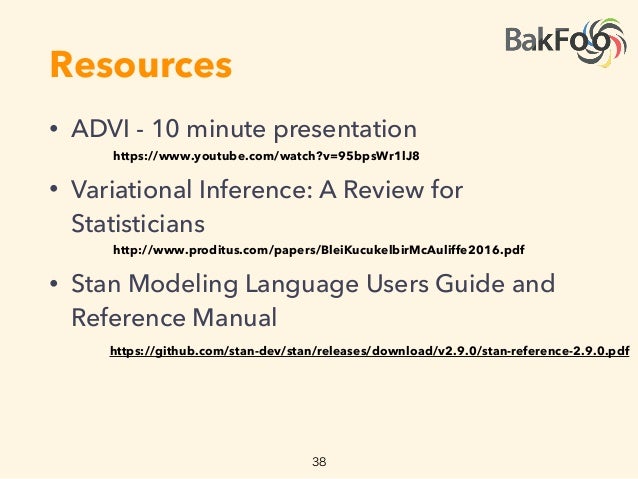 BakFoo

Resources

• ADVI - 10 minute presentation

https://www.youtube.com/watch?v=95bpsWr1lJ8

• Variational Inference: A Review for Statisticians

http://www.proditus.com/papers/BleiKucukelbirMcAuliffe2016.pdf

• Stan Modeling Language Users Guide and Reference Manual

https://github.com/stan-dev/stan/releases/download/v2.9.0/stan-reference-2.9.0.pdf

38